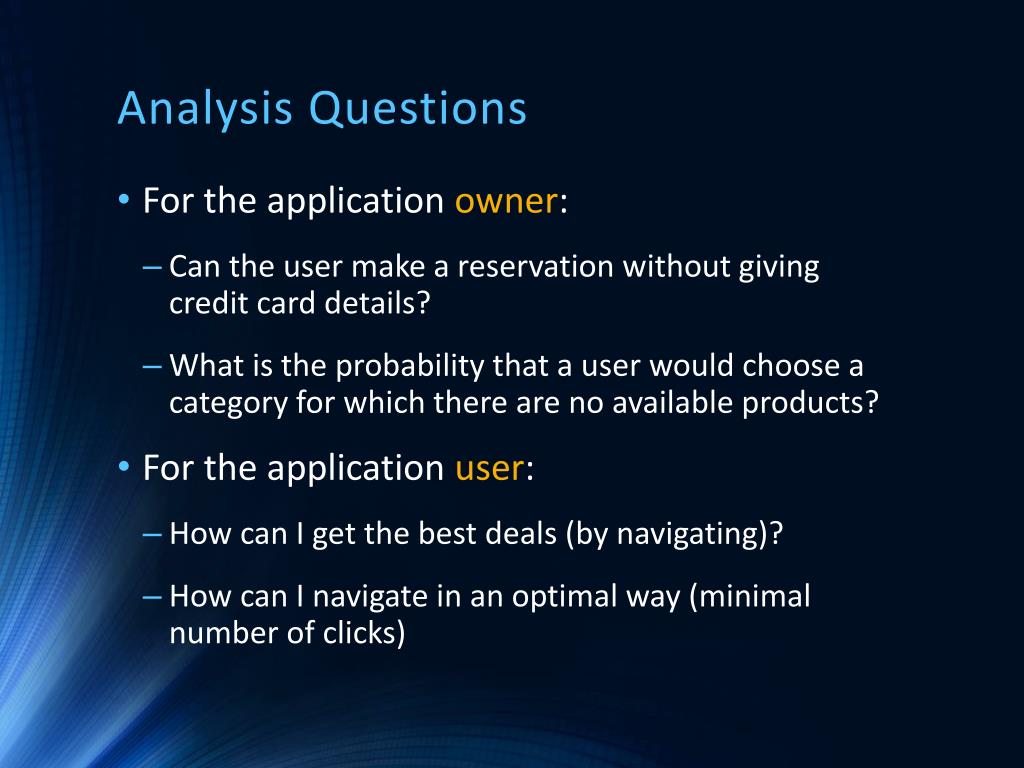 Analysis Questions

• For the application owner:

– Can the user make a reservation without giving credit card details?

– What is the probability that a user would choose a category for which there are no available products?

• For the application user:

– How can I get the best deals (by navigating)?

– How can I navigate in an optimal way (minimal number of clicks)